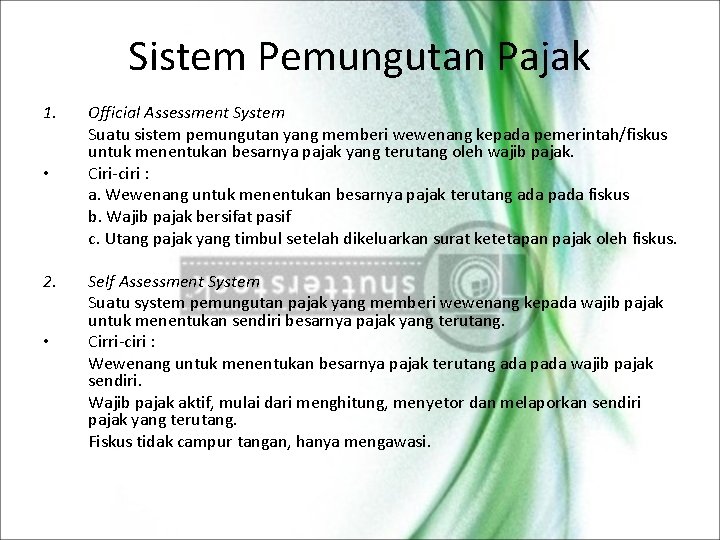 Sistem Pemungutan Pajak

1. Official Assessment System

Suatu sistem pemungutan yang memberi wewenang kepada pemerintah/fiskus untuk menentukan besarnya pajak yang terutang oleh wajib pajak.

• Ciri-ciri :

a. Wewenang untuk menentukan besarnya pajak terutang ada pada fiskus

b. Wajib pajak bersifat pasif

c. Utang pajak yang timbul setelah dikeluarkan surat ketetapan pajak oleh fiskus.

2. Self Assessment System

Suatu system pemungutan pajak yang memberi wewenang kepada wajib pajak untuk menentukan sendiri besarnya pajak yang terutang.

• Cirri-ciri :

Wewenang untuk menentukan besarnya pajak terutang ada pada wajib pajak sendiri.

Wajib pajak aktif, mulai dari menghitung, menyetor dan melaporkan sendiri pajak yang terutang.

Fiskus tidak campur tangan, hanya mengawasi.

shutterstock